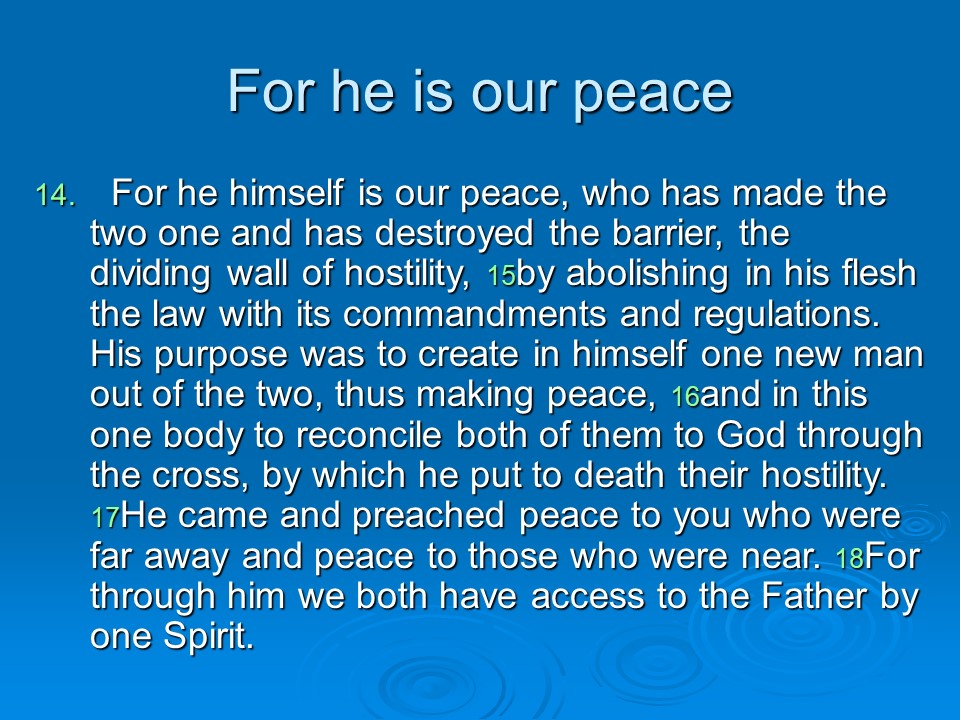 For he is our peace

14. For he himself is our peace, who has made the two one and has destroyed the barrier, the dividing wall of hostility, 15by abolishing in his flesh the law with its commandments and regulations. His purpose was to create in himself one new man out of the two, thus making peace, 16and in this one body to reconcile both of them to God through the cross, by which he put to death their hostility. 17He came and preached peace to you who were far away and peace to those who were near. 18For through him we both have access to the Father by one Spirit.